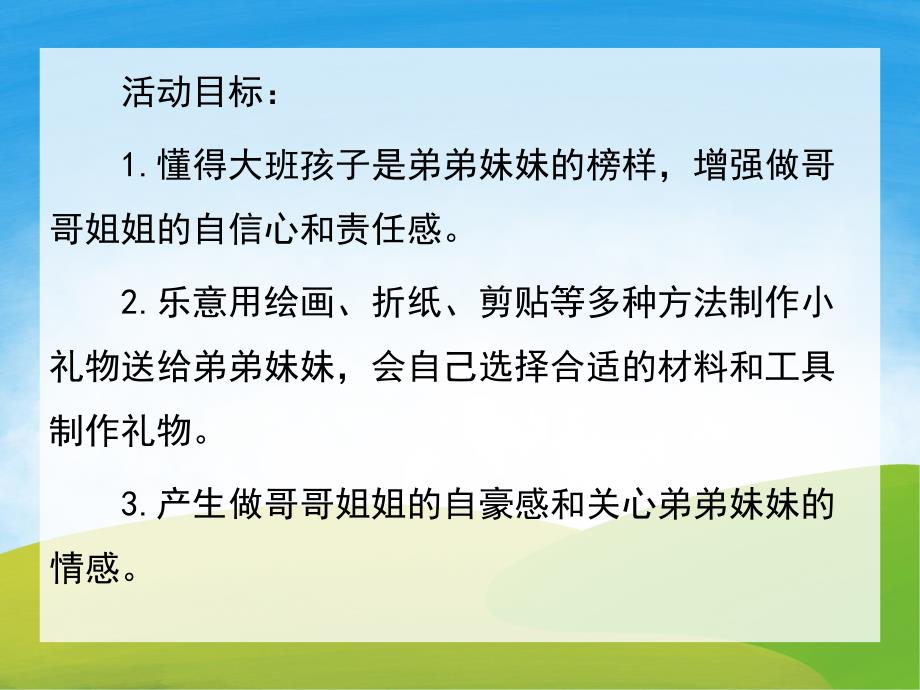 活动目标：

1.懂得大班孩子是弟弟妹妹的榜样，增强做哥哥姐姐的自信心和责任感。

2.乐意用绘画、折纸、剪贴等多种方法制作小礼物送给弟弟妹妹，会自己选择合适的材料和工具制作礼物。

3.产生做哥哥姐姐的自豪感和关心弟弟妹妹的情感。